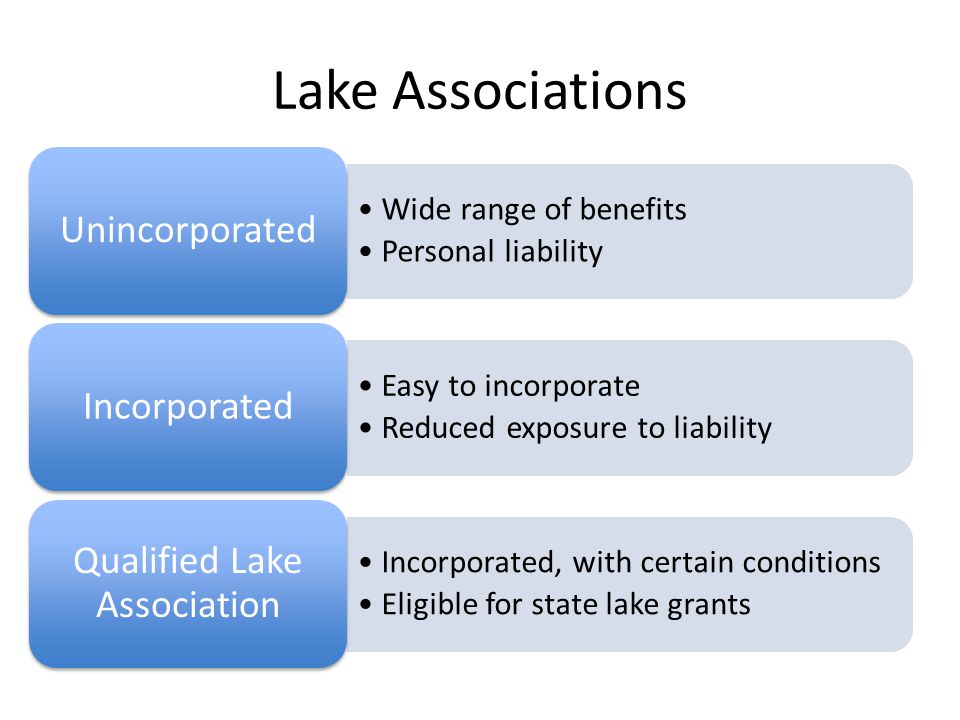 Lake Associations

Unincorporated

• Wide range of benefits
• Personal liability

Incorporated

• Easy to incorporate
• Reduced exposure to liability

Qualified Lake Association

• Incorporated, with certain conditions
• Eligible for state lake grants